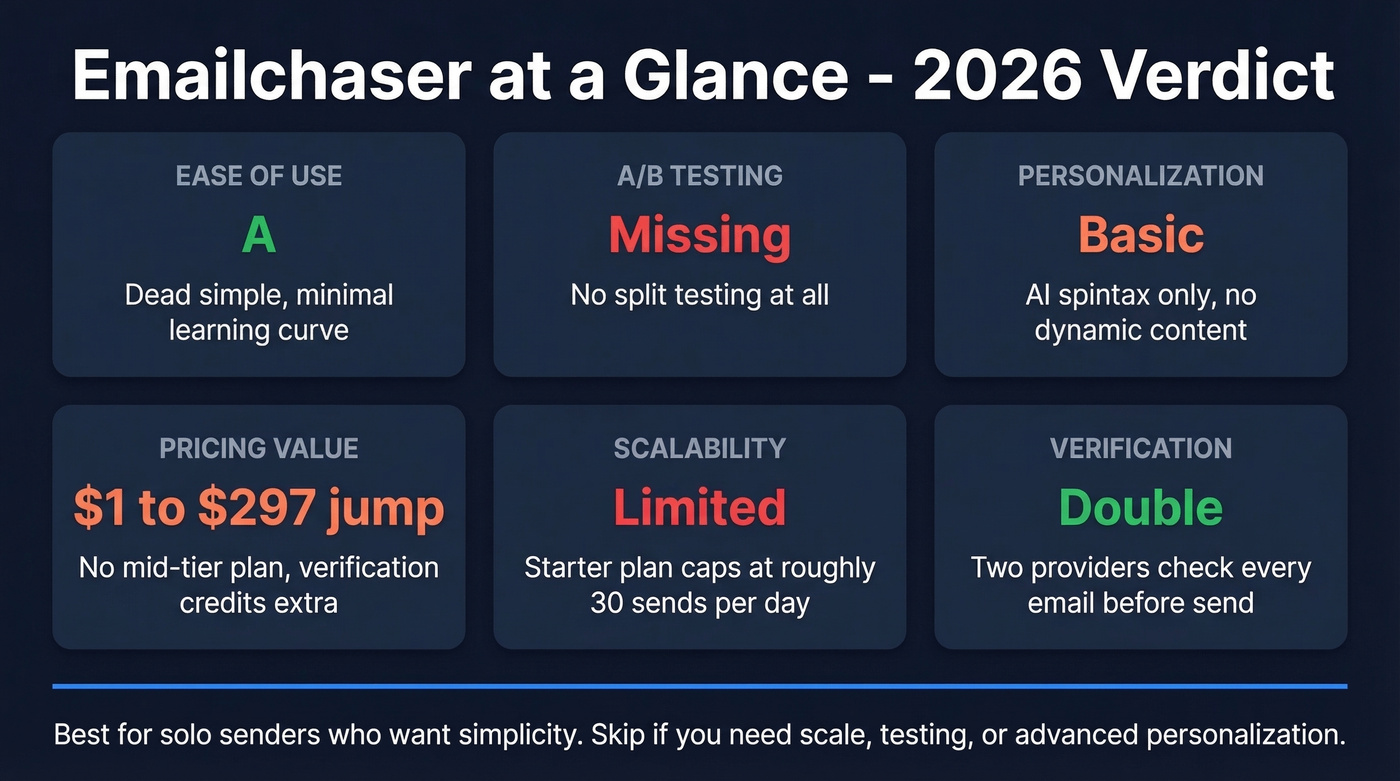 Emailchaser at a Glance - 2026 Verdict

EASE OF USE
A
Dead simple, minimal learning curve

A/B TESTING
Missing
No split testing at all

PERSONALIZATION
Basic
AI spintax only, no dynamic content

PRICING VALUE
$1 to $297 jump
No mid-tier plan, verification credits extra

SCALABILITY
Limited
Starter plan caps at roughly 30 sends per day

VERIFICATION
Double
Two providers check every email before send

Best for solo senders who want simplicity. Skip if you need scale, testing, or advanced personalization.